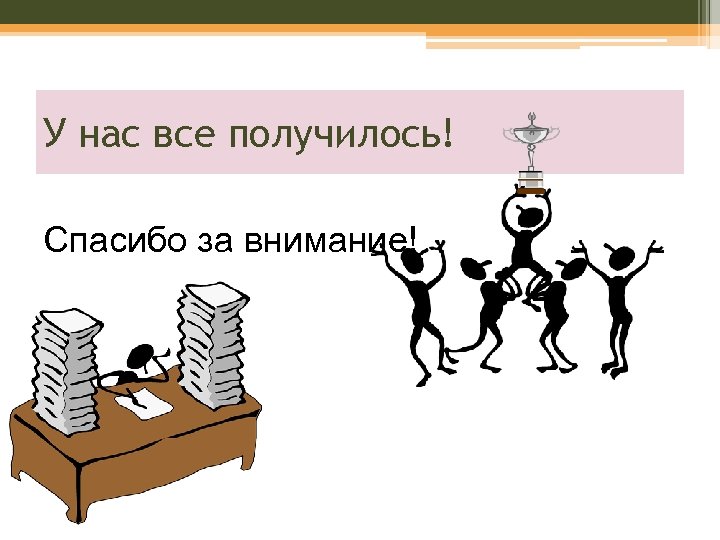 У нас все получилось!

Спасибо за внимание!